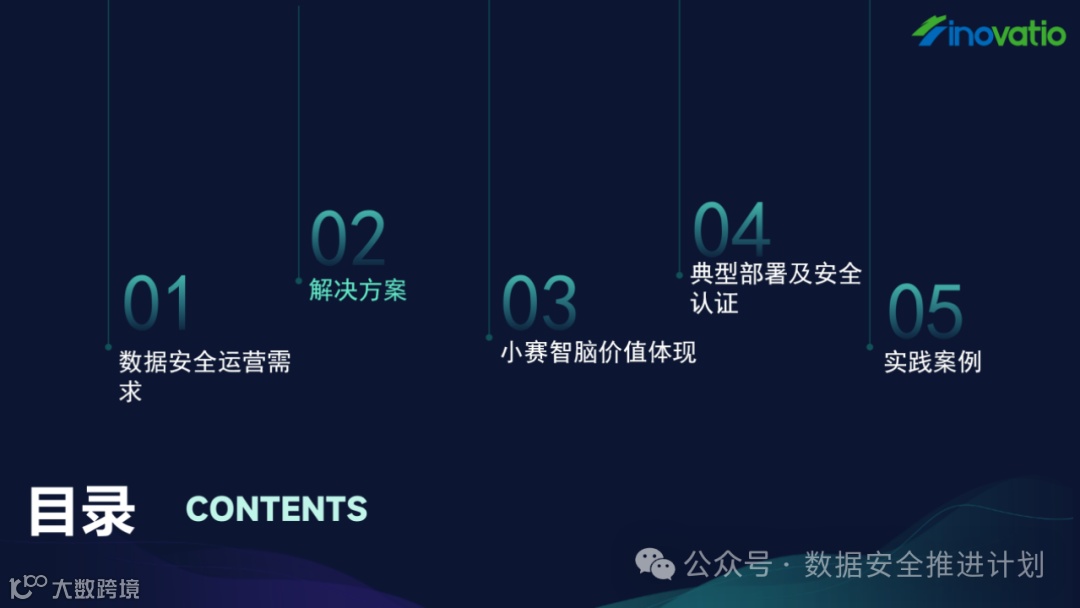 inovatio

01
数据安全运营需求

02
解决方案

03
小赛智脑价值体现

04
典型部署及安全认证

05
实践案例

目录 CONTENTS

公众号 · 数据安全推进计划

大数跨境